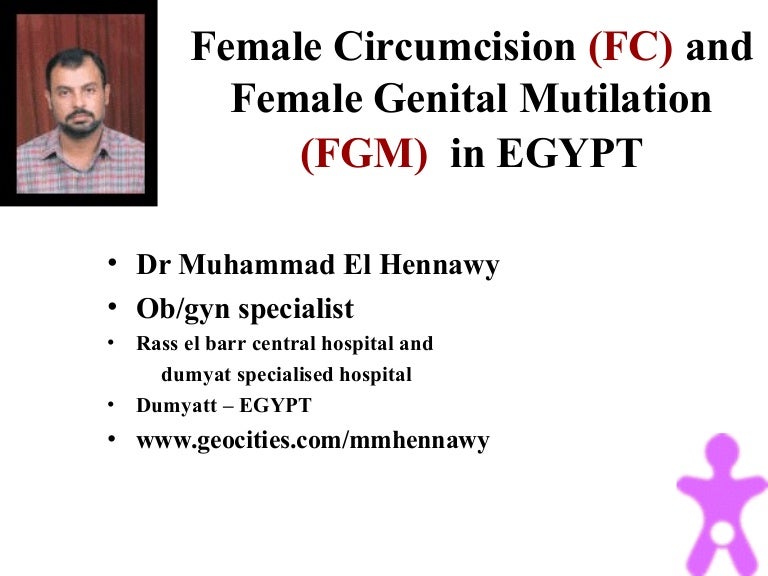 Female Circumcision (FC) and Female Genital Mutilation (FGM) in EGYPT

• Dr Muhammad El Hennawy
• Ob/gyn specialist
• Rass el barr central hospital and dumyat specialised hospital
• Dumyatt – EGYPT
• www.geocities.com/mmhennawy